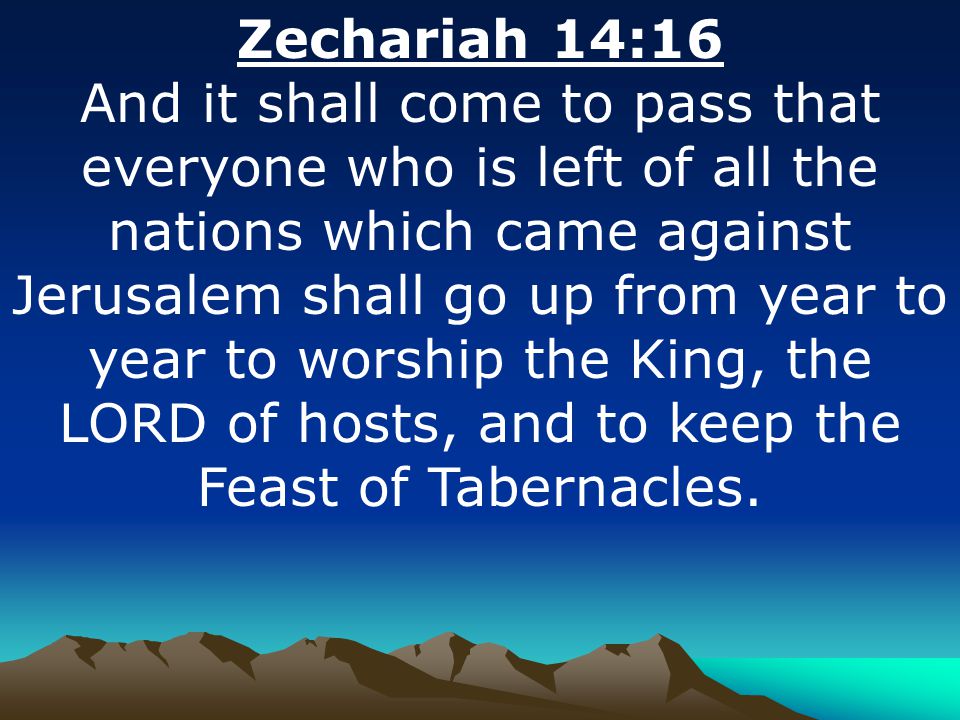 Zechariah 14:16

And it shall come to pass that everyone who is left of all the nations which came against Jerusalem shall go up from year to year to worship the King, the LORD of hosts, and to keep the Feast of Tabernacles.